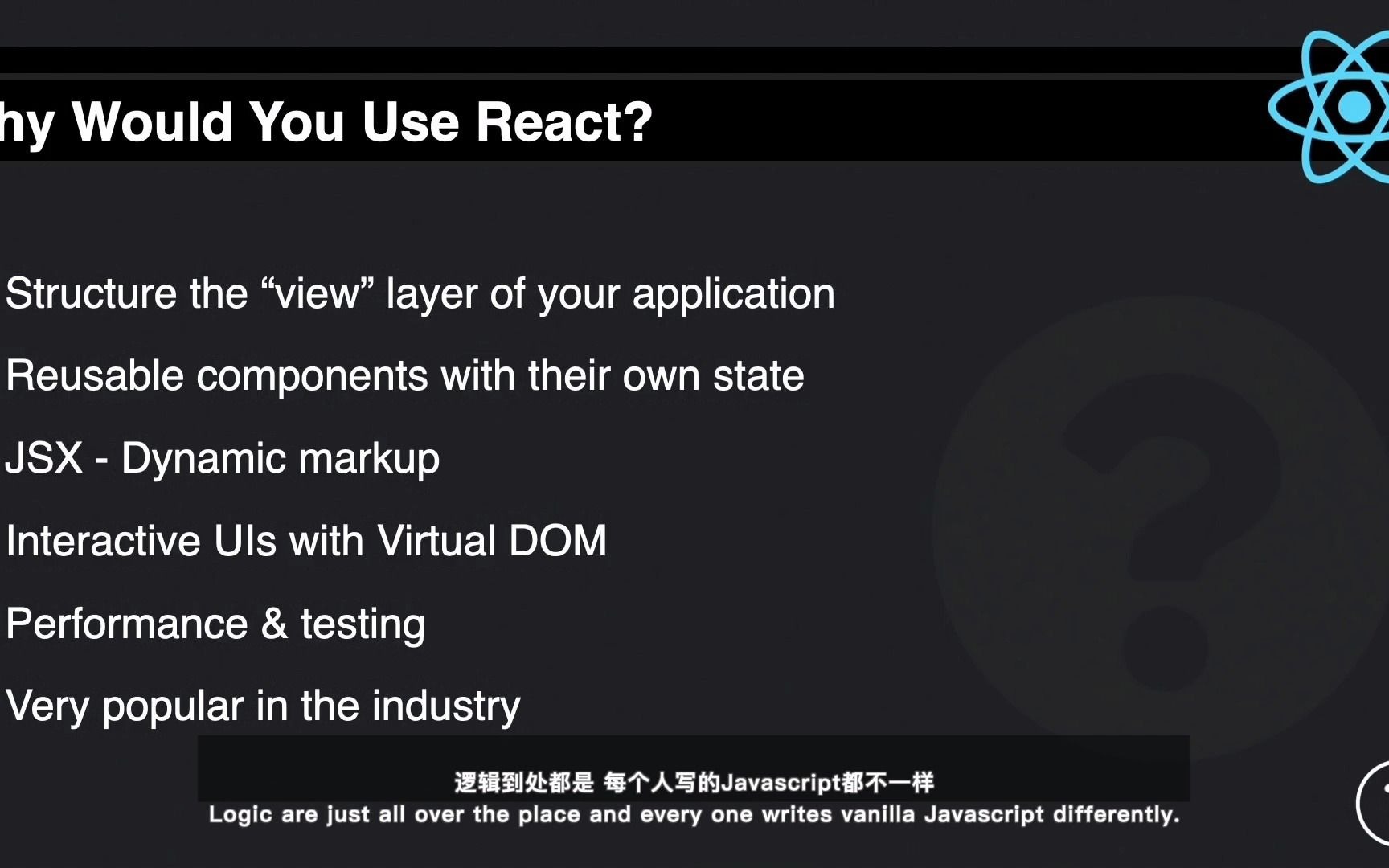 hy Would You Use React?

Structure the “view” layer of your application

Reusable components with their own state

JSX - Dynamic markup

Interactive UIs with Virtual DOM

Performance & testing

Very popular in the industry

逻辑到处都是 每个人写的Javascript都不一样
Logic are just all over the place and every one writes vanilla Javascript differently.